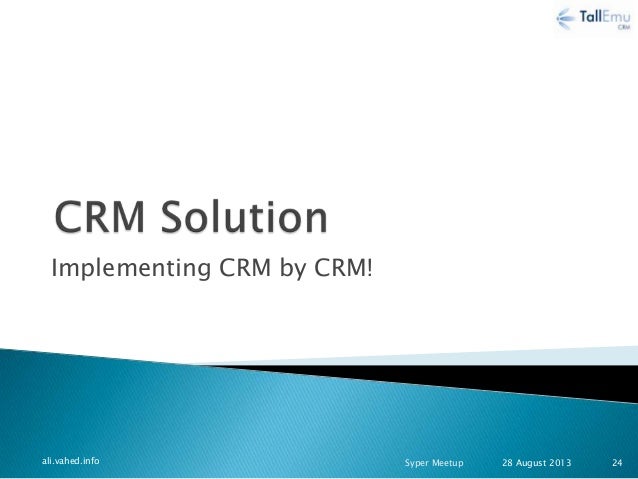 TallEmu
CRM

CRM Solution

Implementing CRM by CRM!

ali.vahed.info

Syper Meetup

28 August 2013

24